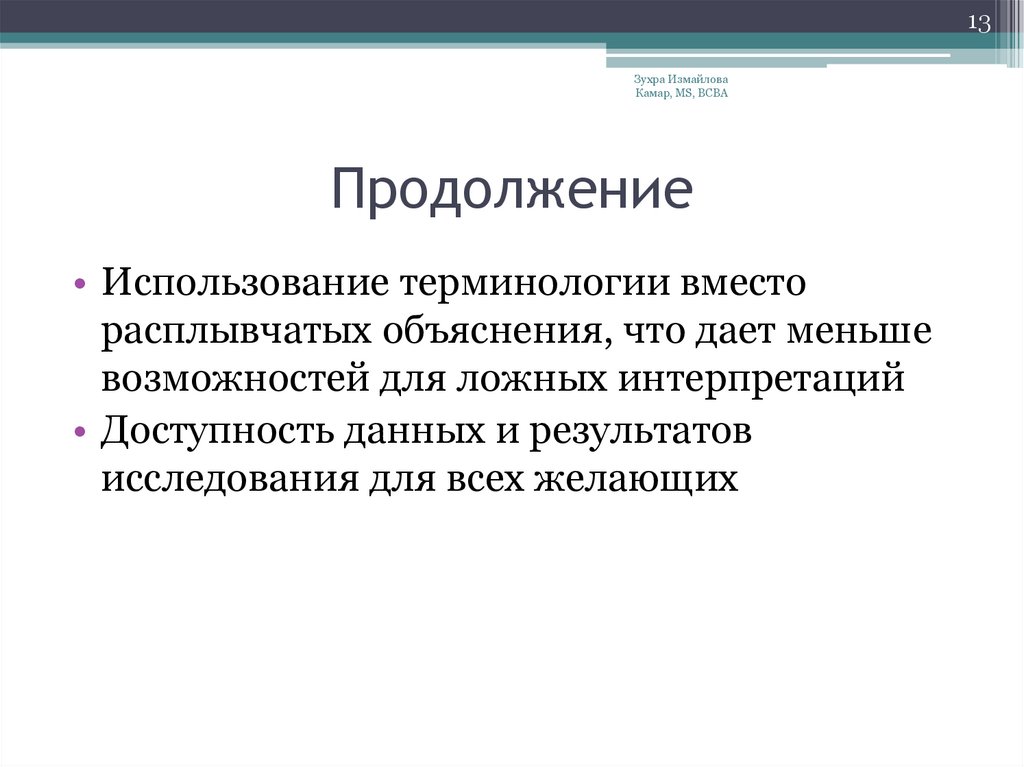 13

Зухра Измайлова
Камар, MS, BCBA

Продолжение

• Использование терминологии вместо расплывчатых объяснения, что дает меньше возможностей для ложных интерпретаций
• Доступность данных и результатов исследования для всех желающих